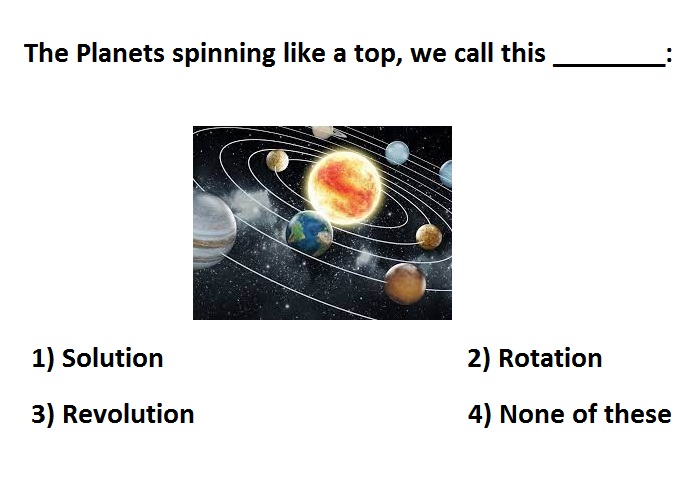 The Planets spinning like a top, we call this ________:

1) Solution

2) Rotation

3) Revolution

4) None of these